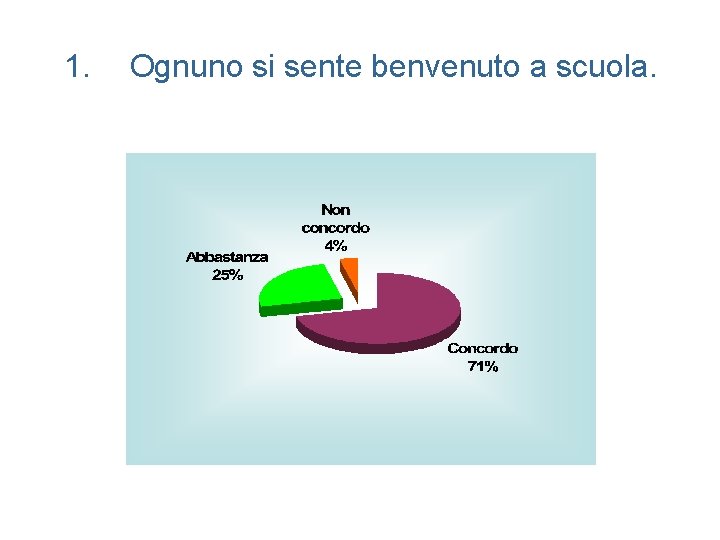 1. Ognuno si sente benvenuto a scuola.

Non concordo 4%

Abbastanza 25%

Concordo 71%